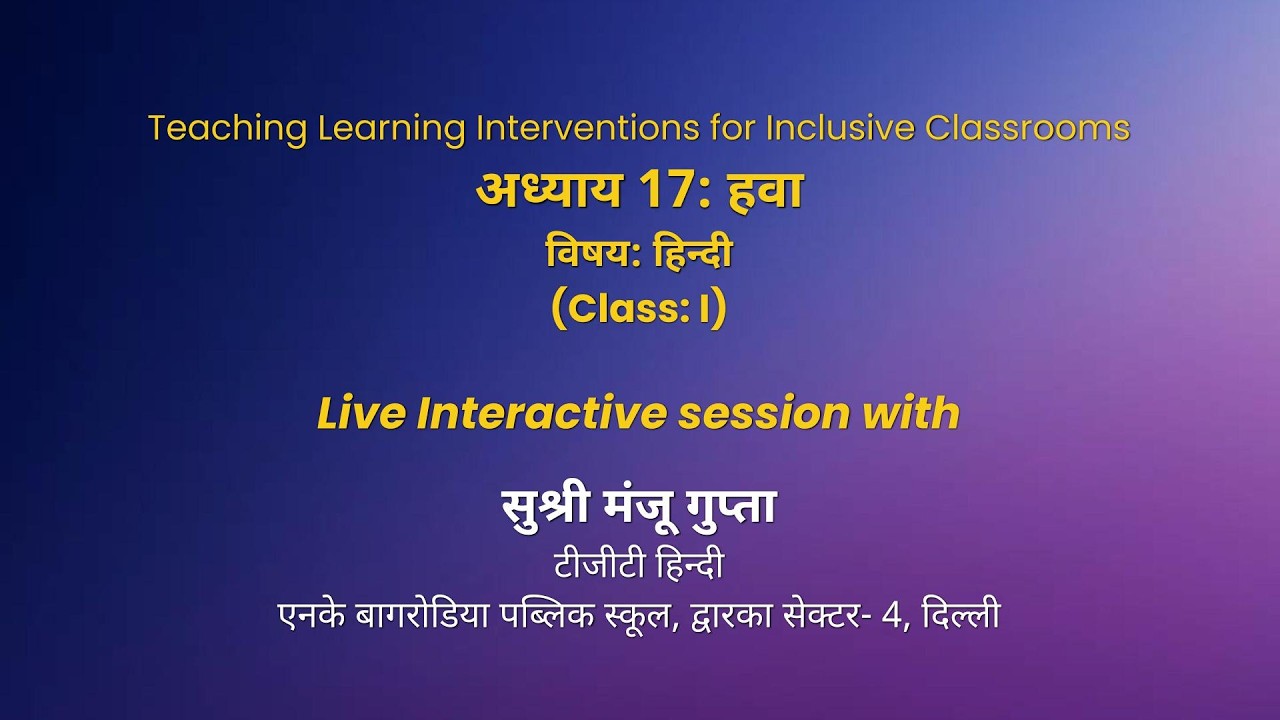 Teaching Learning Interventions for Inclusive Classrooms

अध्याय 17: हवा

विषय: हिन्दी

(Class: I)

Live Interactive session with

सुश्री मंजू गुप्ता

टीजीटी हिन्दी

एनके बागरोडिया पब्लिक स्कूल, द्वारका सेक्टर- 4, दिल्ली